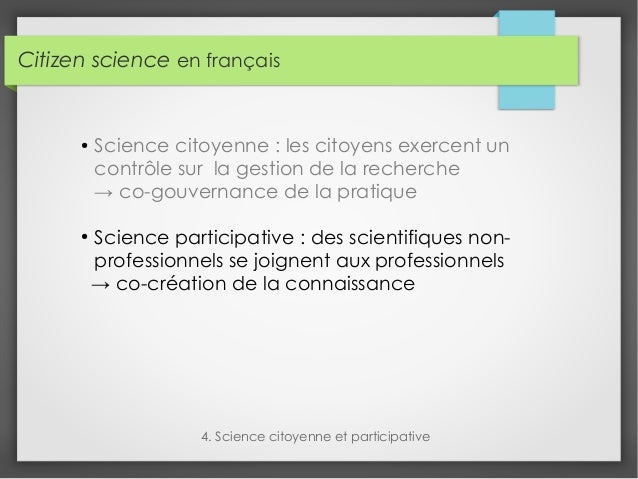 Citizen science en français

• Science citoyenne : les citoyens exercent un contrôle sur la gestion de la recherche
→ co-gouvernance de la pratique

• Science participative : des scientifiques non-professionnels se joignent aux professionnels
→ co-création de la connaissance

4. Science citoyenne et participative